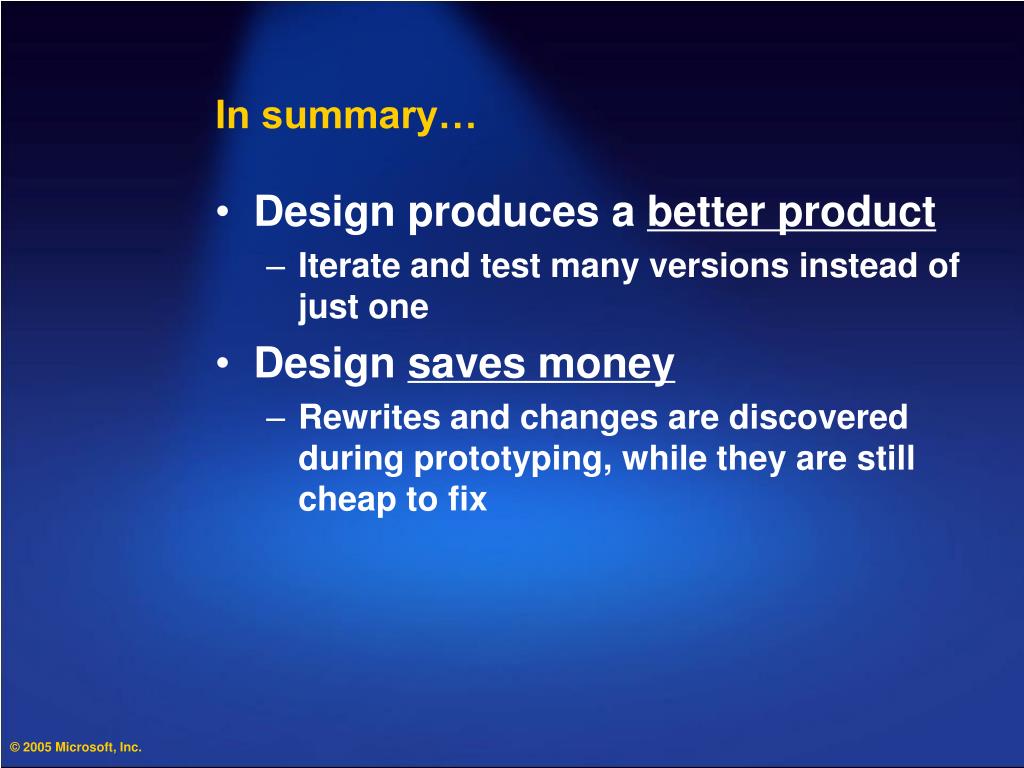 In summary…

• Design produces a better product
– Iterate and test many versions instead of just one

• Design saves money
– Rewrites and changes are discovered during prototyping, while they are still cheap to fix

© 2005 Microsoft, Inc.